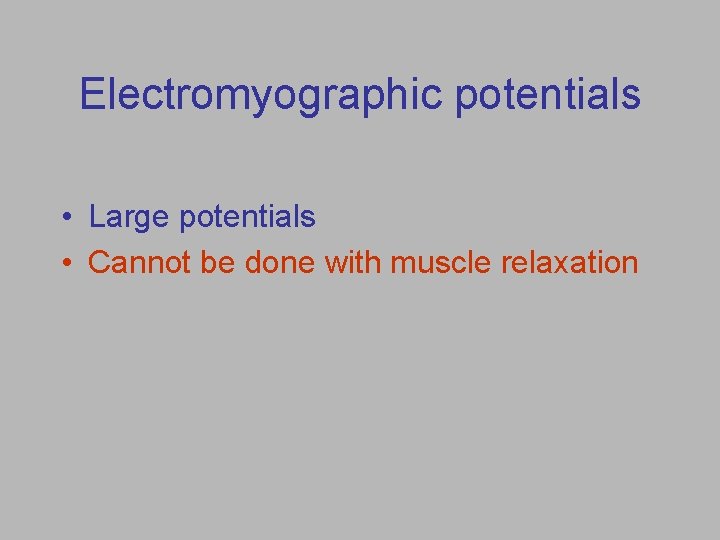 Electromyographic potentials

• Large potentials
• Cannot be done with muscle relaxation